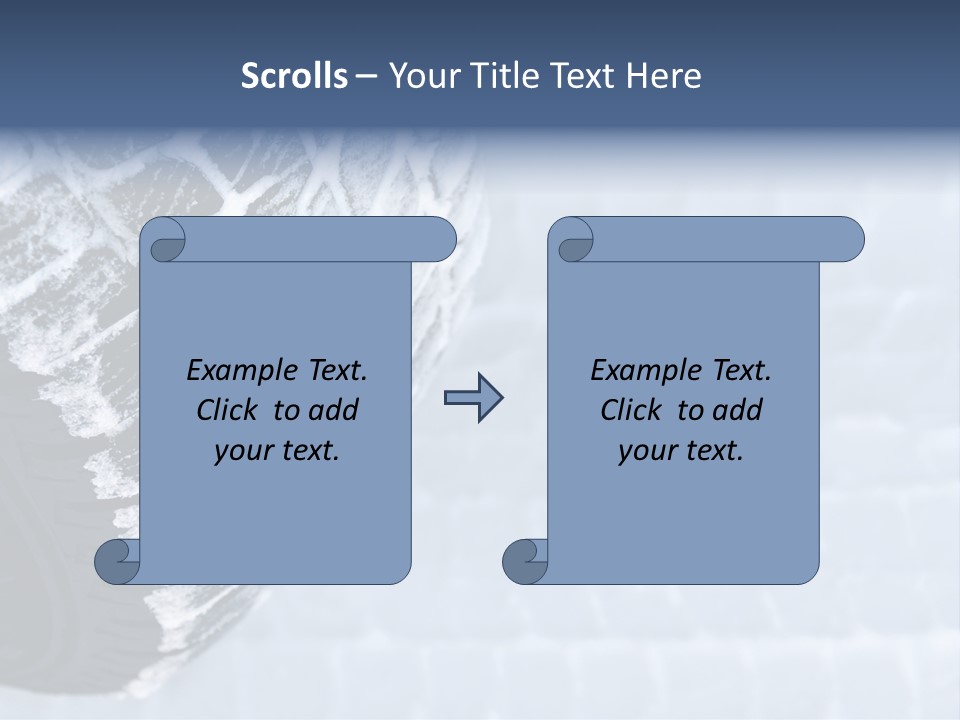 Scrolls – Your Title Text Here

Example Text. Click to add your text.

Example Text. Click to add your text.